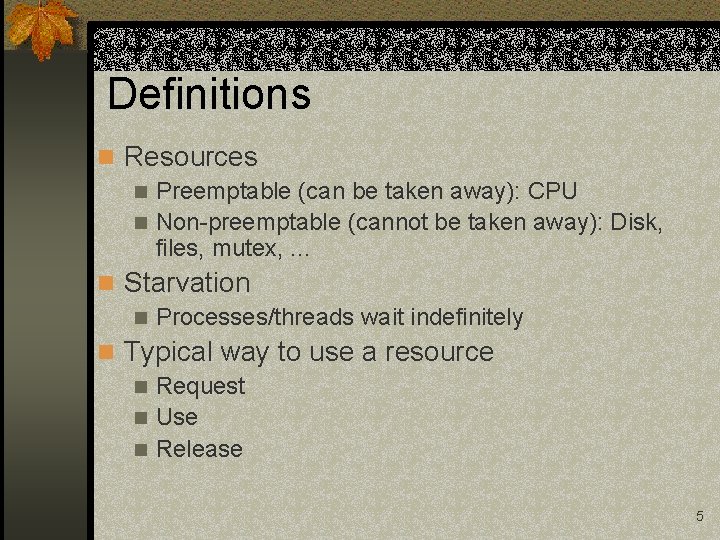 Definitions

Resources

Preemptable (can be taken away): CPU

Non-preemptable (cannot be taken away): Disk, files, mutex, ...

Starvation

Processes/threads wait indefinitely

Typical way to use a resource

Request

Use

Release

5